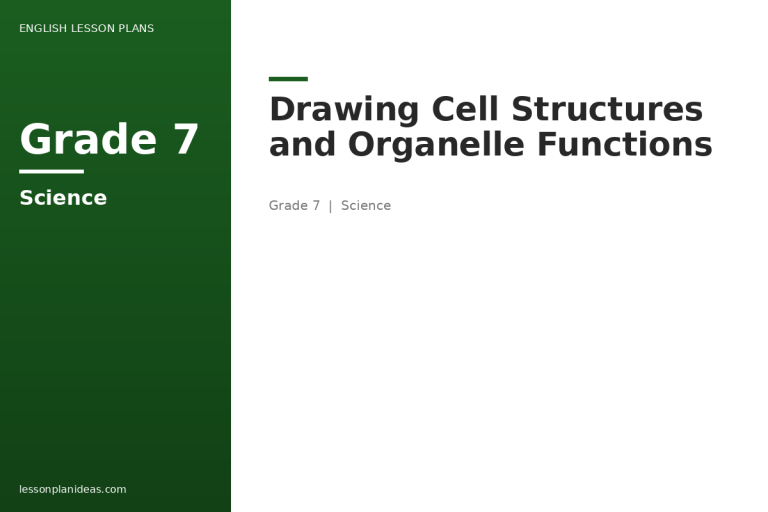 ENGLISH LESSON PLANS

Grade 7

Science

lessonplanideas.com

Drawing Cell Structures and Organelle Functions

Grade 7 | Science